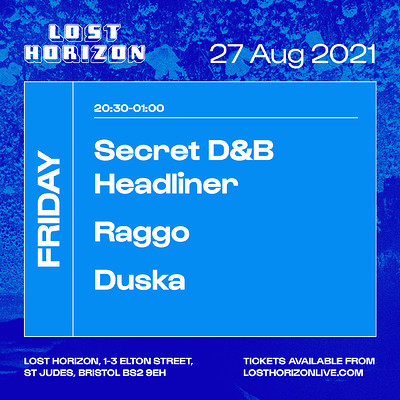 LOST HORIZON

27 Aug 2021

FRIDAY

20:30-01:00

Secret D&B Headliner

Raggo

Duska

LOST HORIZON, 1-3 ELTON STREET, ST JUDES, BRISTOL BS2 9EH

TICKETS AVAILABLE FROM LOSTHORIZONLIVE.COM